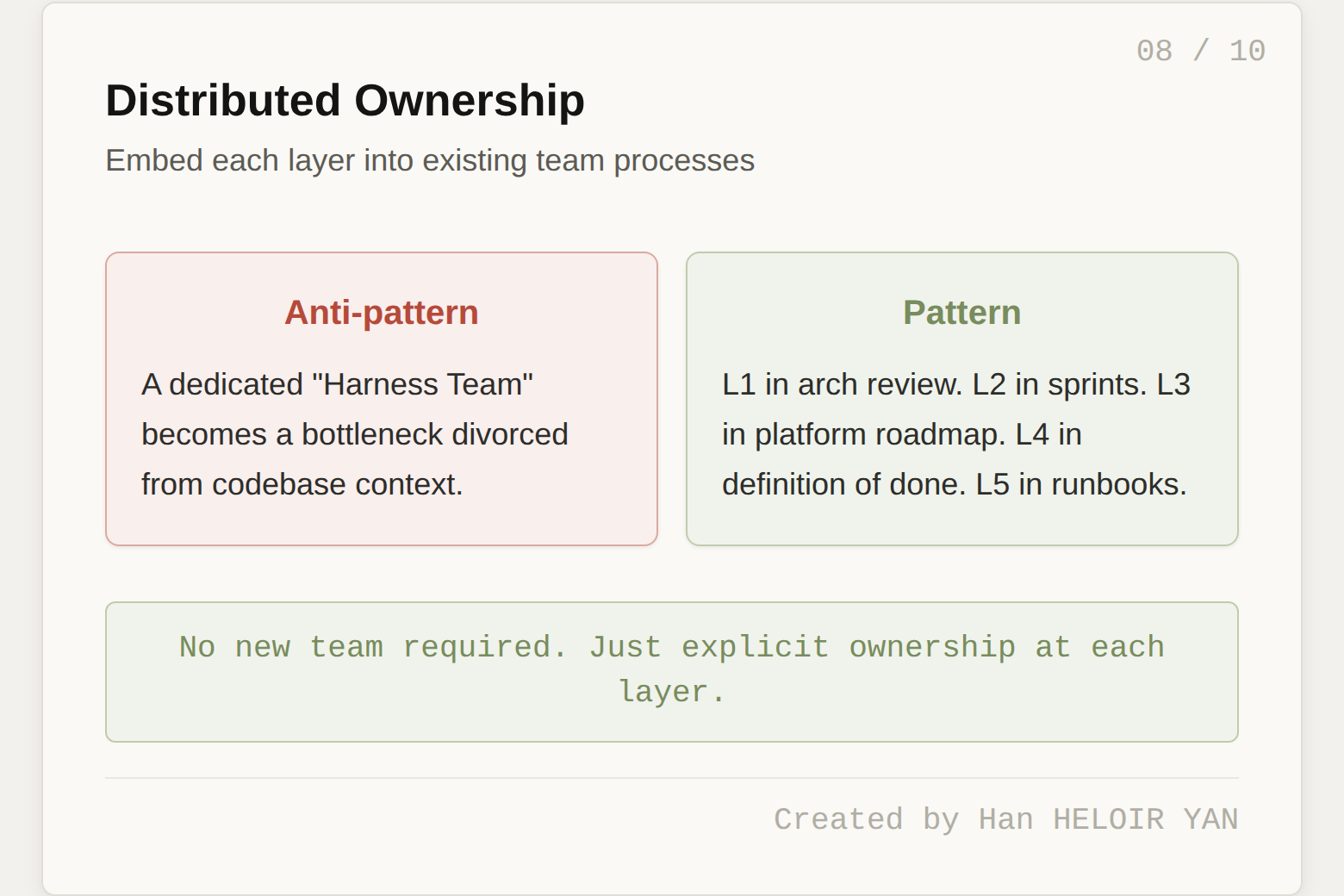 08 / 10

Distributed Ownership

Embed each layer into existing team processes

Anti-pattern

A dedicated "Harness Team" becomes a bottleneck divorced from codebase context.

Pattern

L1 in arch review. L2 in sprints. L3 in platform roadmap. L4 in definition of done. L5 in runbooks.

No new team required. Just explicit ownership at each layer.

Created by Han HELOIR YAN